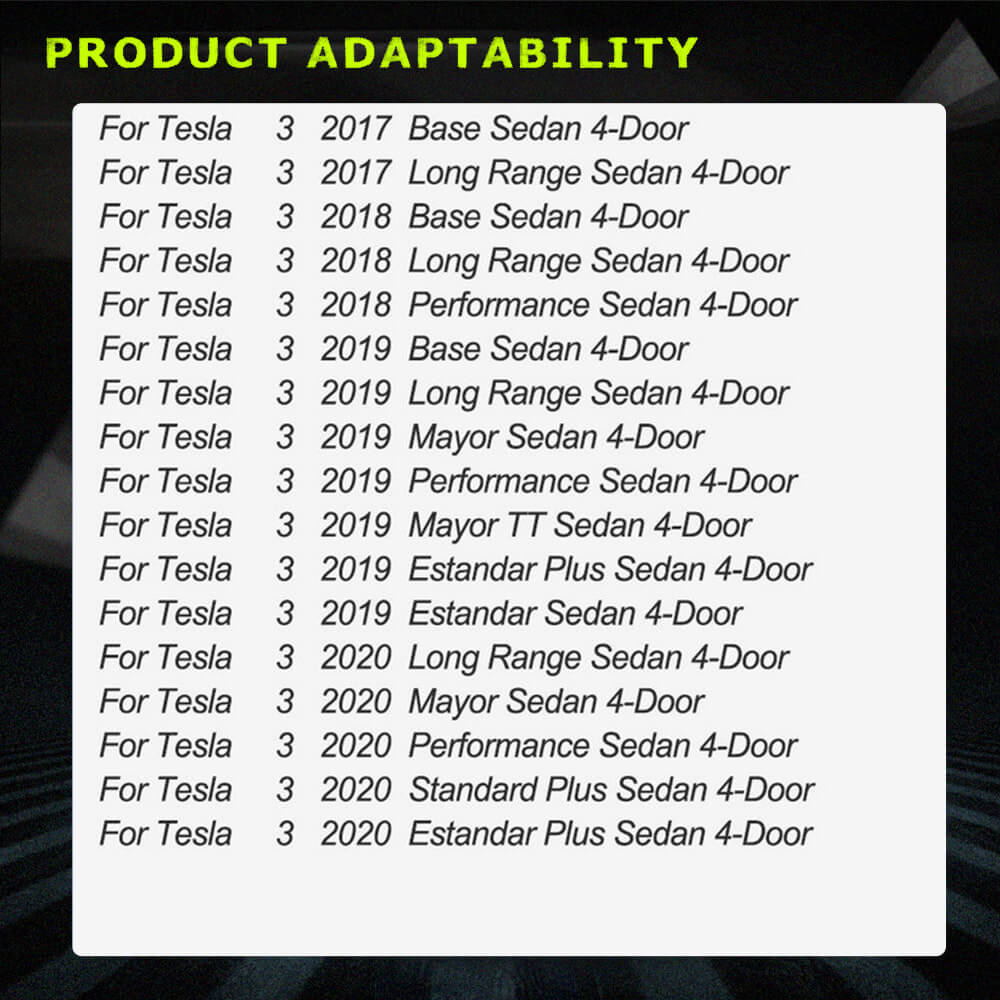 PRODUCT ADAPTABILITY

For Tesla 3 2017 Base Sedan 4-Door
For Tesla 3 2017 Long Range Sedan 4-Door
For Tesla 3 2018 Base Sedan 4-Door
For Tesla 3 2018 Long Range Sedan 4-Door
For Tesla 3 2018 Performance Sedan 4-Door
For Tesla 3 2019 Base Sedan 4-Door
For Tesla 3 2019 Long Range Sedan 4-Door
For Tesla 3 2019 Mayor Sedan 4-Door
For Tesla 3 2019 Performance Sedan 4-Door
For Tesla 3 2019 Mayor TT Sedan 4-Door
For Tesla 3 2019 Estandar Plus Sedan 4-Door
For Tesla 3 2019 Estandar Sedan 4-Door
For Tesla 3 2020 Long Range Sedan 4-Door
For Tesla 3 2020 Mayor Sedan 4-Door
For Tesla 3 2020 Performance Sedan 4-Door
For Tesla 3 2020 Standard Plus Sedan 4-Door
For Tesla 3 2020 Estandar Plus Sedan 4-Door